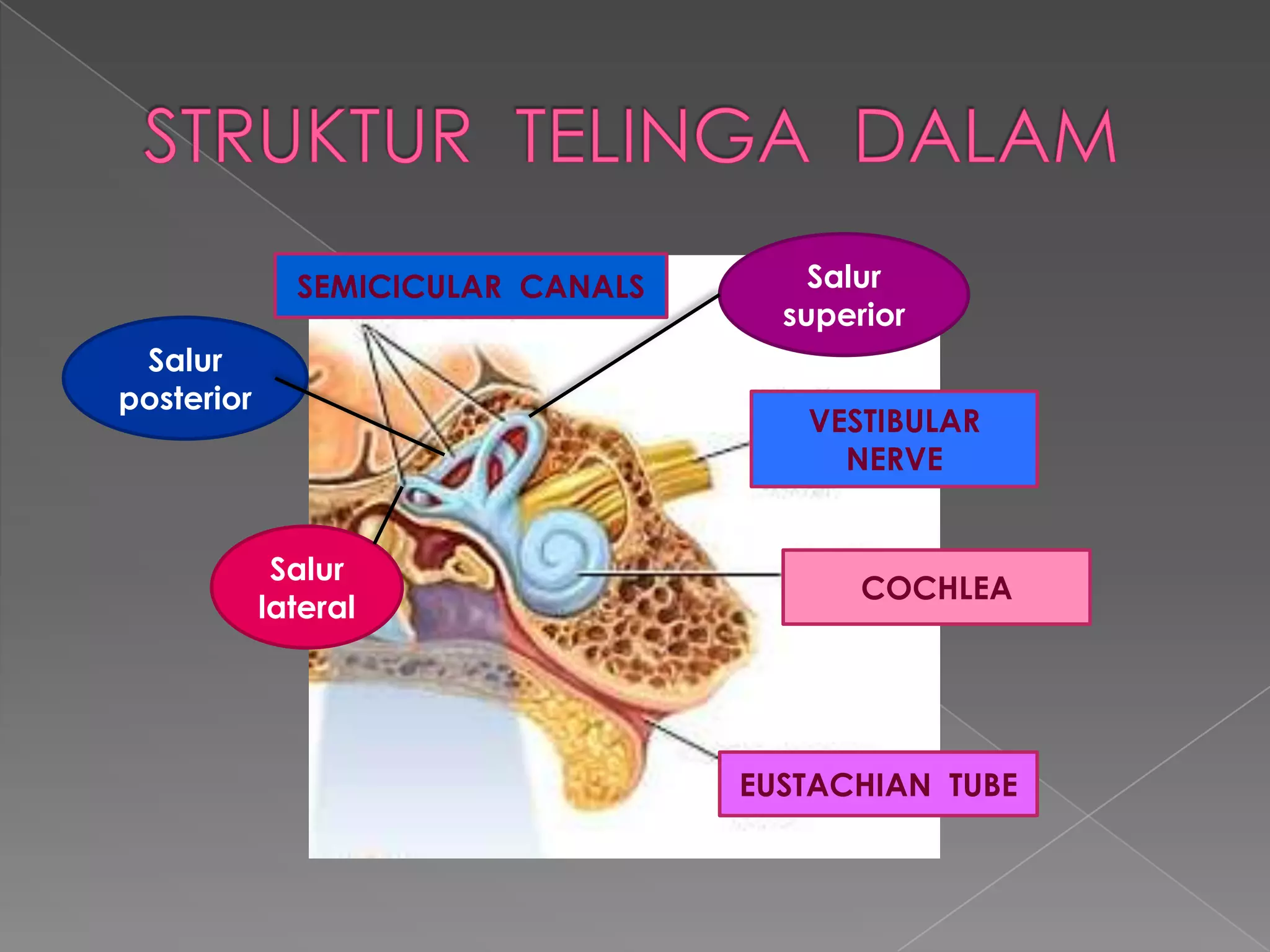 STRUKTUR TELINGA DALAM

SEMICICULAR CANALS

Salur superior

Salur posterior

VESTIBULAR NERVE

Salur lateral

COCHLEA

EUSTACHIAN TUBE